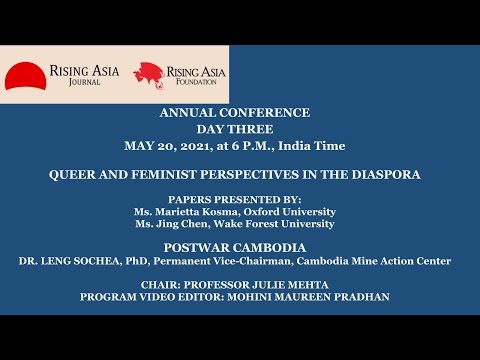 RISING ASIA JOURNAL

RISING ASIA FOUNDATION

ANNUAL CONFERENCE
DAY THREE
MAY 20, 2021, at 6 P.M., India Time

QUEER AND FEMINIST PERSPECTIVES IN THE DIASPORA

PAPERS PRESENTED BY:
Ms. Marietta Kosma, Oxford University
Ms. Jing Chen, Wake Forest University

POSTWAR CAMBODIA
DR. LENG SOCHEA, PhD, Permanent Vice-Chairman, Cambodia Mine Action Center

CHAIR: PROFESSOR JULIE MEHTA
PROGRAM VIDEO EDITOR: MOHINI MAUREEN PRADHAN